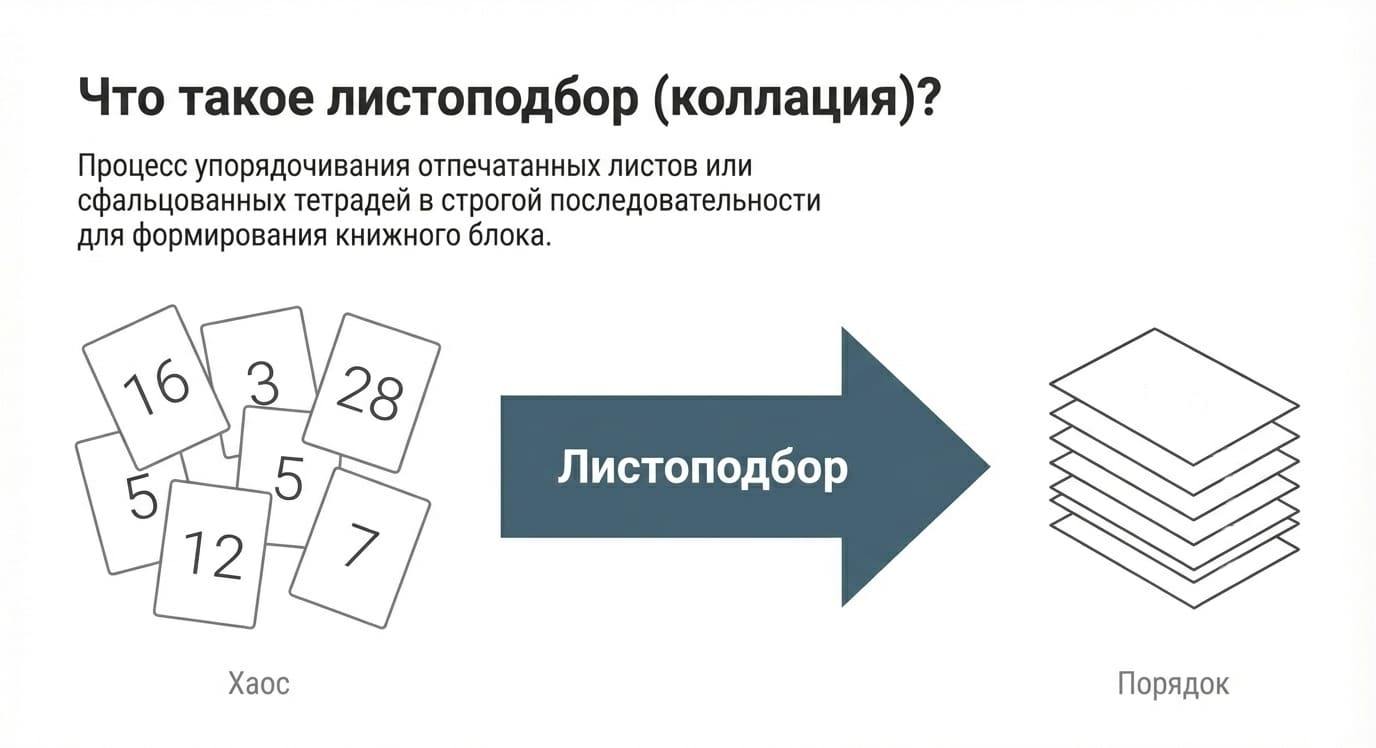 Что такое листоподбор (коллация)?

Процесс упорядочивания отпечатанных листов или сфальцованных тетрадей в строгой последовательности для формирования книжного блока.

16
3
28
5
5
12
7

Листоподбор

Хаос

Порядок